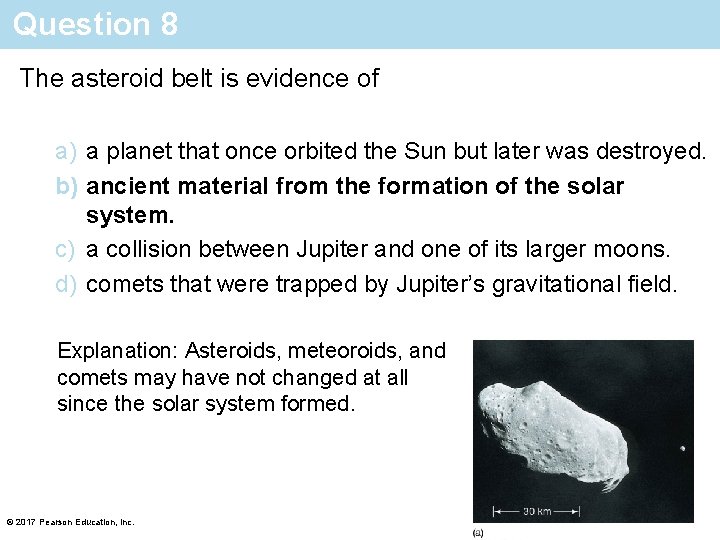 Question 8

The asteroid belt is evidence of

a) a planet that once orbited the Sun but later was destroyed.
b) ancient material from the formation of the solar system.
c) a collision between Jupiter and one of its larger moons.
d) comets that were trapped by Jupiter's gravitational field.

Explanation: Asteroids, meteoroids, and comets may have not changed at all since the solar system formed.

30 km

(a)

© 2017 Pearson Education, Inc.